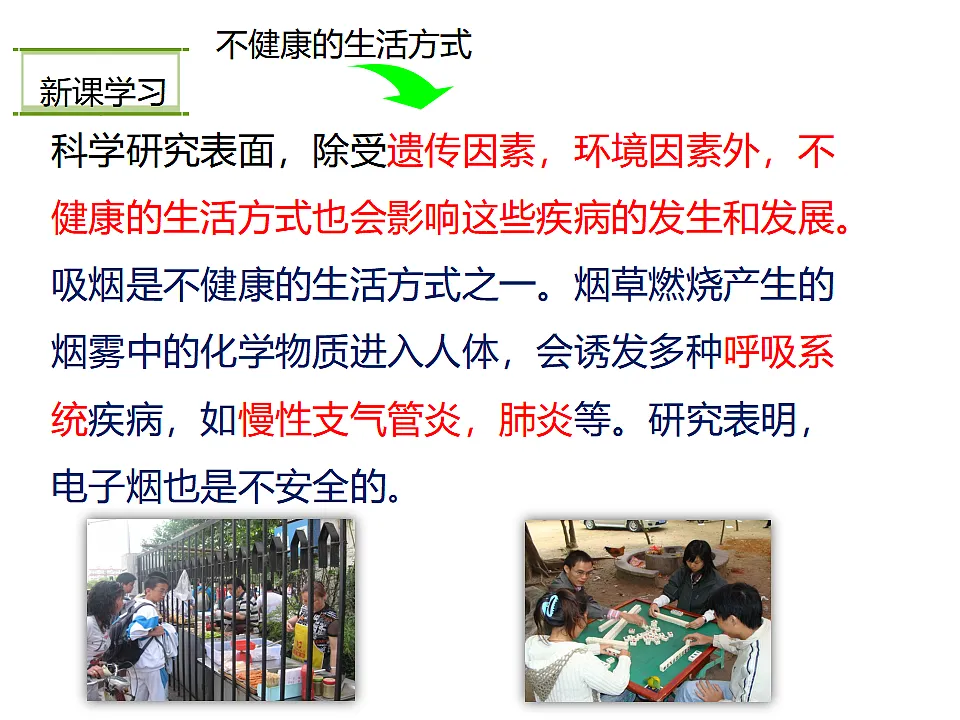 新课学习

不健康的生活方式

科学研究表面，除受遗传因素，环境因素外，不健康的生活方式也会影响这些疾病的发生和发展。吸烟是不健康的生活方式之一。烟草燃烧产生的烟雾中的化学物质进入人体，会诱发多种呼吸系统疾病，如慢性支气管炎，肺炎等。研究表明，电子烟也是不安全的。